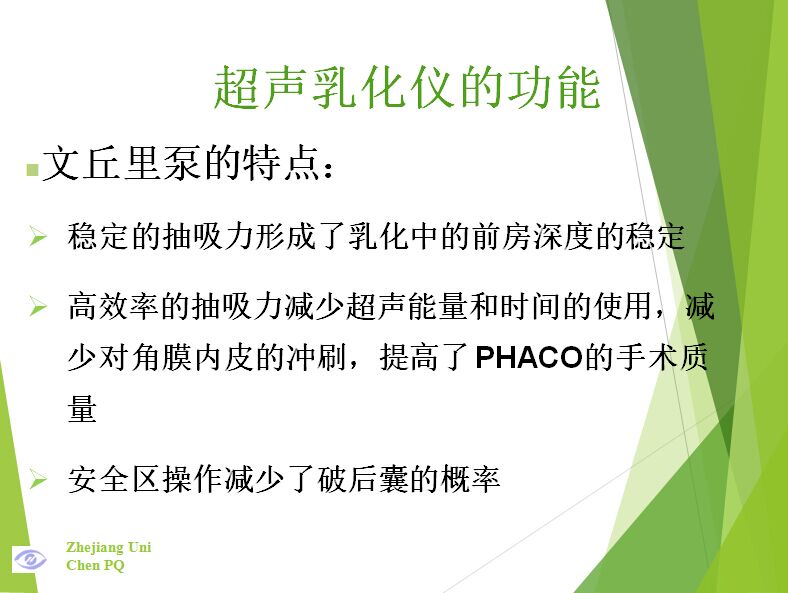 超声乳化仪的功能

文丘里泵的特点：

稳定的抽吸力形成了乳化中的前房深度的稳定

高效率的抽吸力减少超声能量和时间的使用，减少对角膜内皮的冲刷，提高了PHACO的手术质量

安全区操作减少了破后囊的概率

Zhejiang Uni
Chen PQ